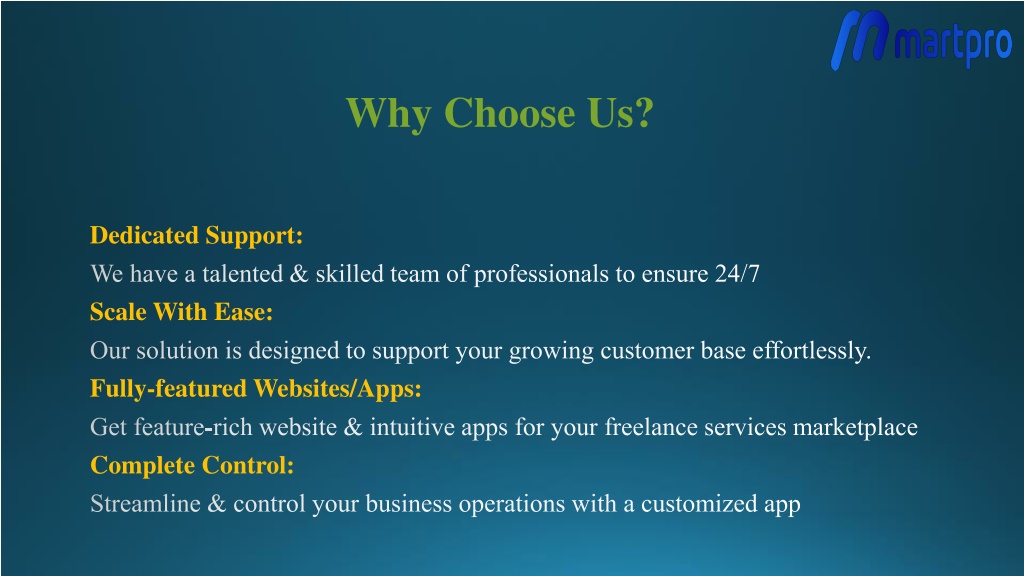 martpro

Why Choose Us?

Dedicated Support:
We have a talented & skilled team of professionals to ensure 24/7
Scale With Ease:
Our solution is designed to support your growing customer base effortlessly.
Fully-featured Websites/Apps:
Get feature-rich website & intuitive apps for your freelance services marketplace
Complete Control:
Streamline & control your business operations with a customized app